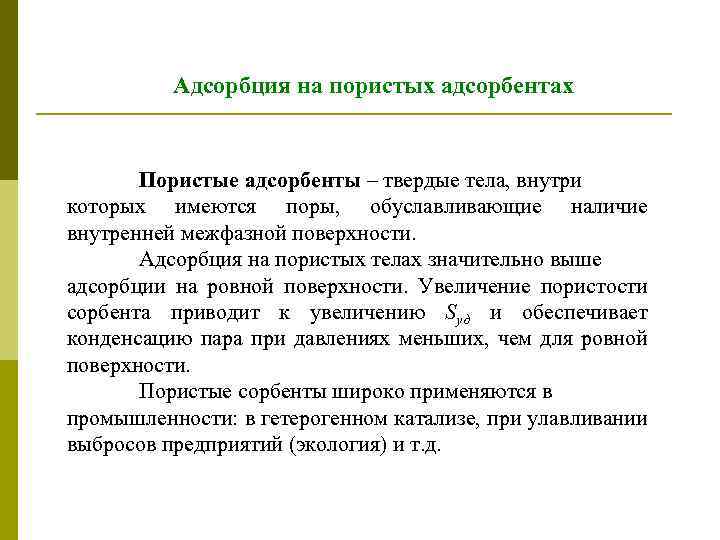 Адсорбция на пористых адсорбентах

Пористые адсорбенты – твердые тела, внутри которых имеются поры, обуславливающие наличие внутренней межфазной поверхности.

Адсорбция на пористых телах значительно выше адсорбции на ровной поверхности. Увеличение пористости сорбента приводит к увеличению $S_{уд}$ и обеспечивает конденсацию пара при давлениях меньших, чем для ровной поверхности.

Пористые сорбенты широко применяются в промышленности: в гетерогенном катализе, при улавливании выбросов предприятий (экология) и т.д.